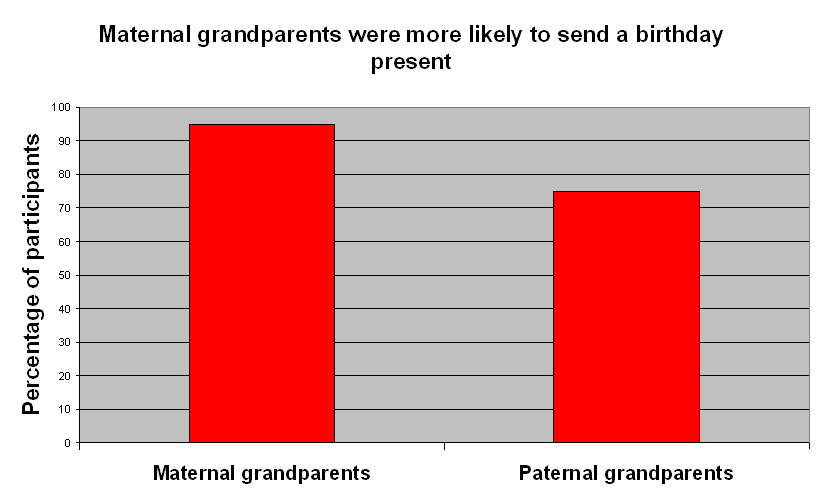 Maternal grandparents were more likely to send a birthday present

Percentage of participants

100
90
80
70
60
50
40
30
20
10
0

Maternal grandparents

Paternal grandparents